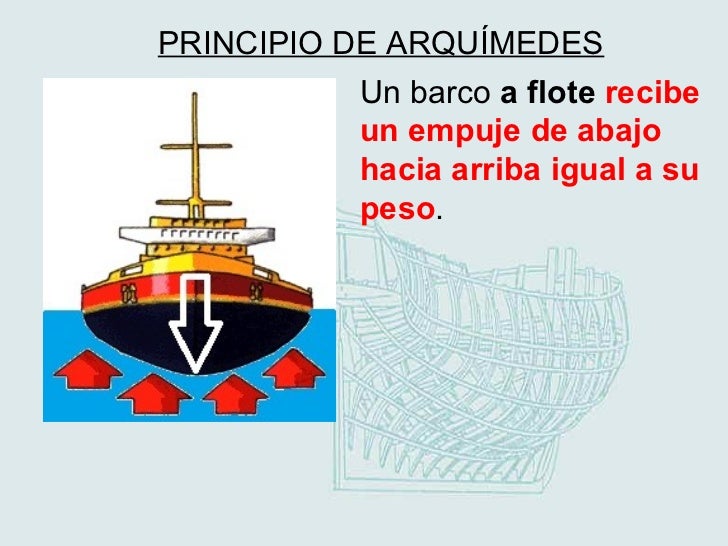 PRINCIPIO DE ARQUÍMEDES

Un barco a flote recibe un empuje de abajo hacia arriba igual a su peso.